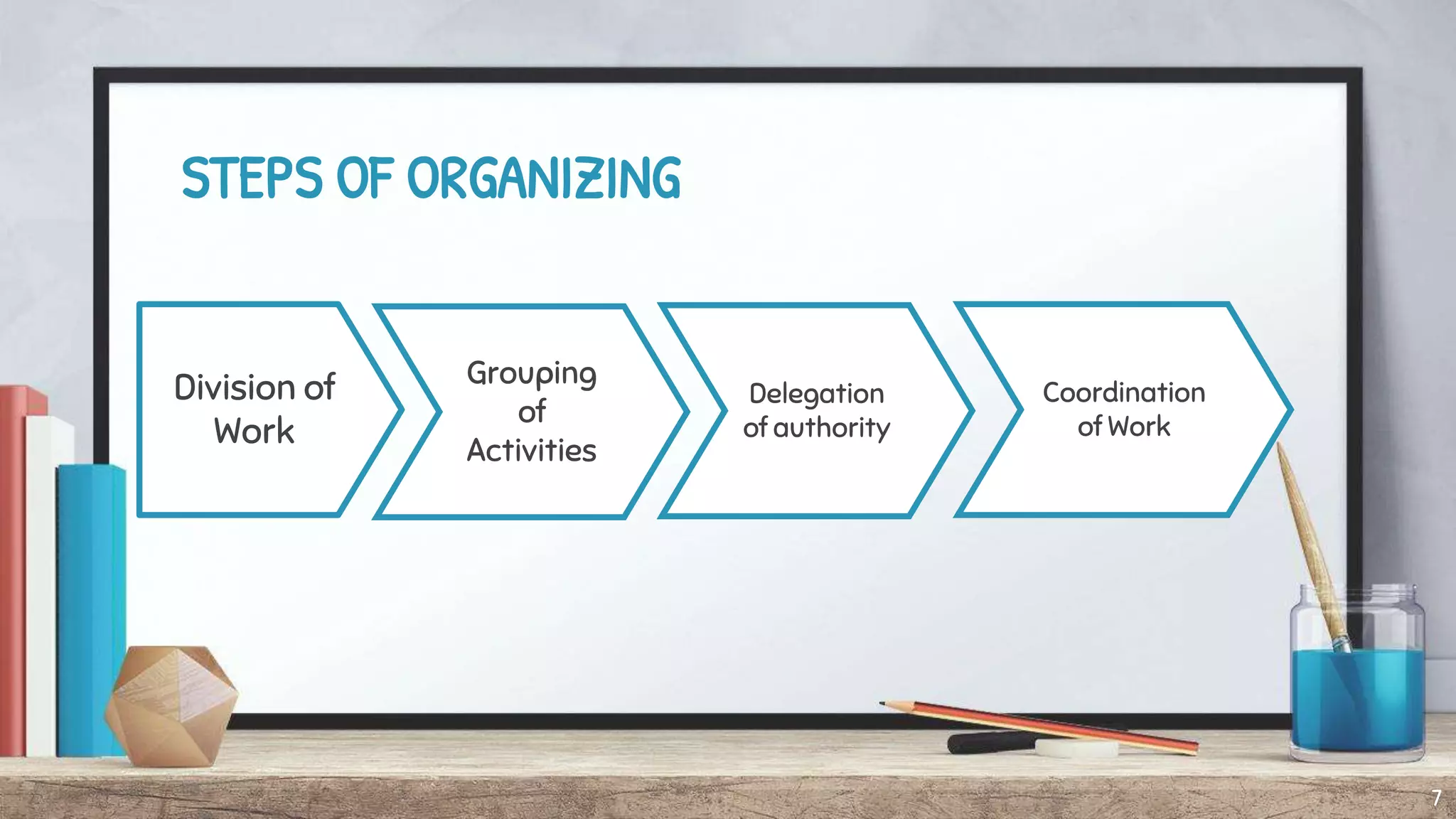 STEPS OF ORGANIZING

Division of Work

Grouping of Activities

Delegation of authority

Coordination of Work

7